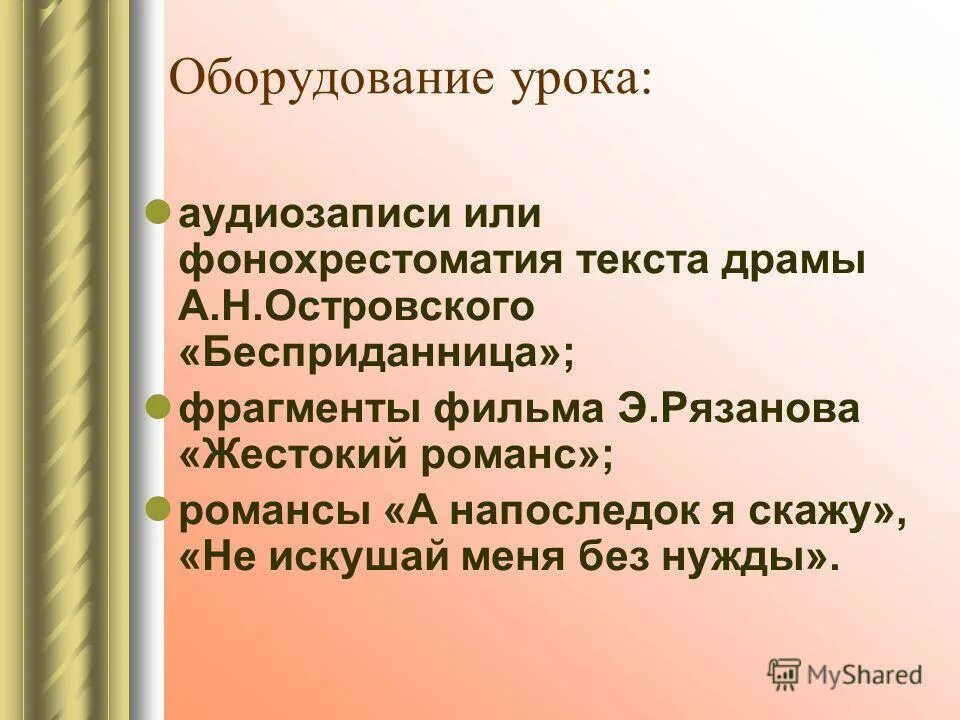 Оборудование урока:

аудиозаписи или фонохрестоматия текста драмы А.Н.Островского «Бесприданница»;

фрагменты фильма Э.Рязанова «Жестокий романс»;

романсы «А напоследок я скажу», «Не искушай меня без нужды».

MyShared